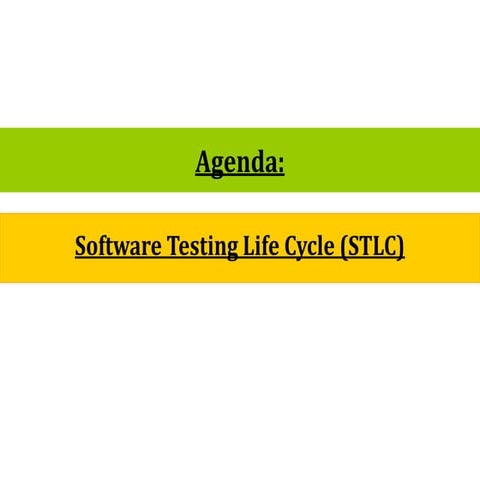 Agenda:

Software Testing Life Cycle (STLC)